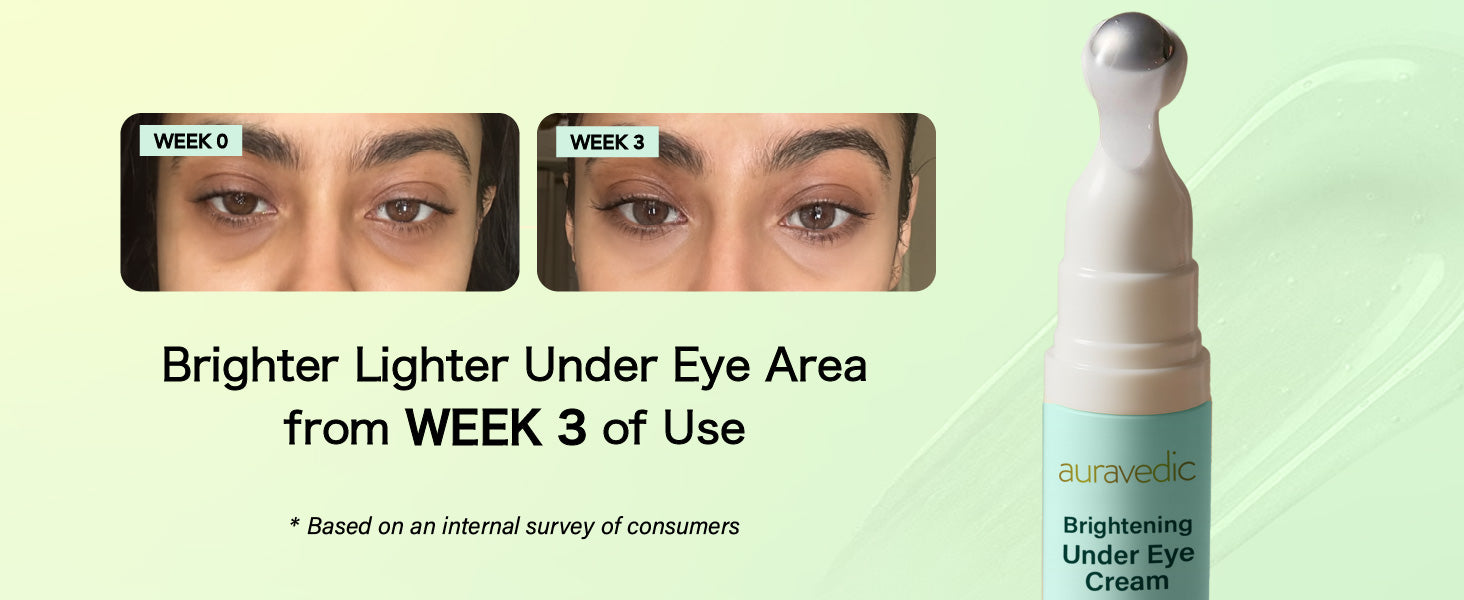 WEEK 0

WEEK 3

Brighter Lighter Under Eye Area from WEEK 3 of Use

* Based on an internal survey of consumers

auravedic

Brightening Under Eye Cream